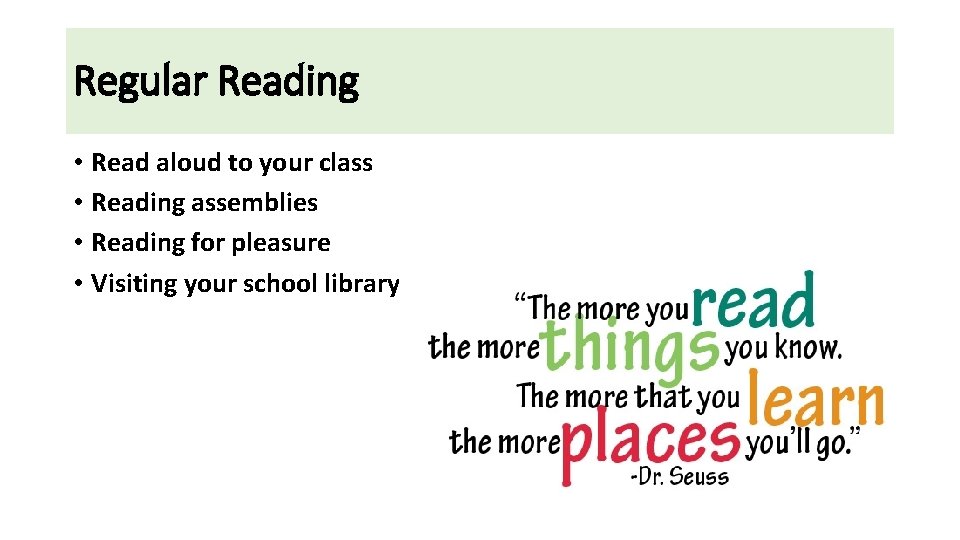 Regular Reading

• Read aloud to your class
• Reading assemblies
• Reading for pleasure
• Visiting your school library

"The more you read the more things you know. The more that you learn the more places you'll go."
-Dr. Seuss